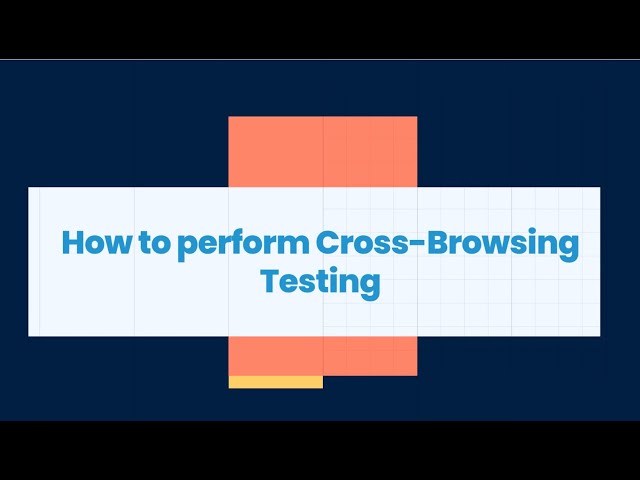 How to perform Cross-Browsing Testing